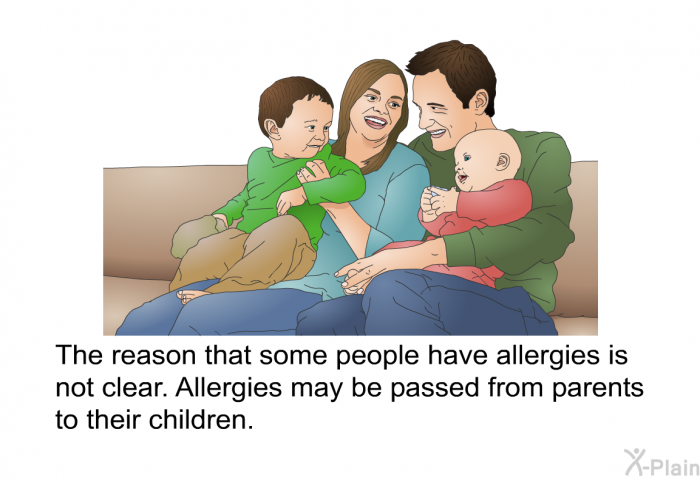 The reason that some people have allergies is not clear. Allergies may be passed from parents to their children.

X-Plain